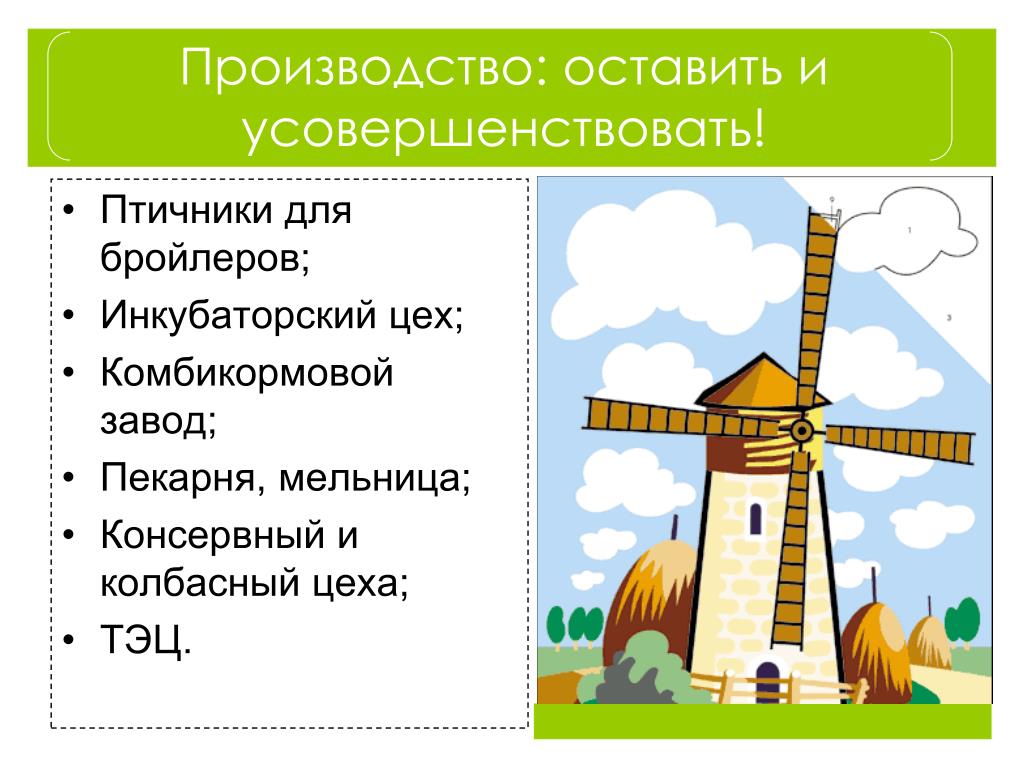 Производство: оставить и усовершенствовать!

• Птичники для бройлеров;
• Инкубаторский цех;
• Комбикормовой завод;
• Пекарня, мельница;
• Консервный и колбасный цеха;
• ТЭЦ.

1
3